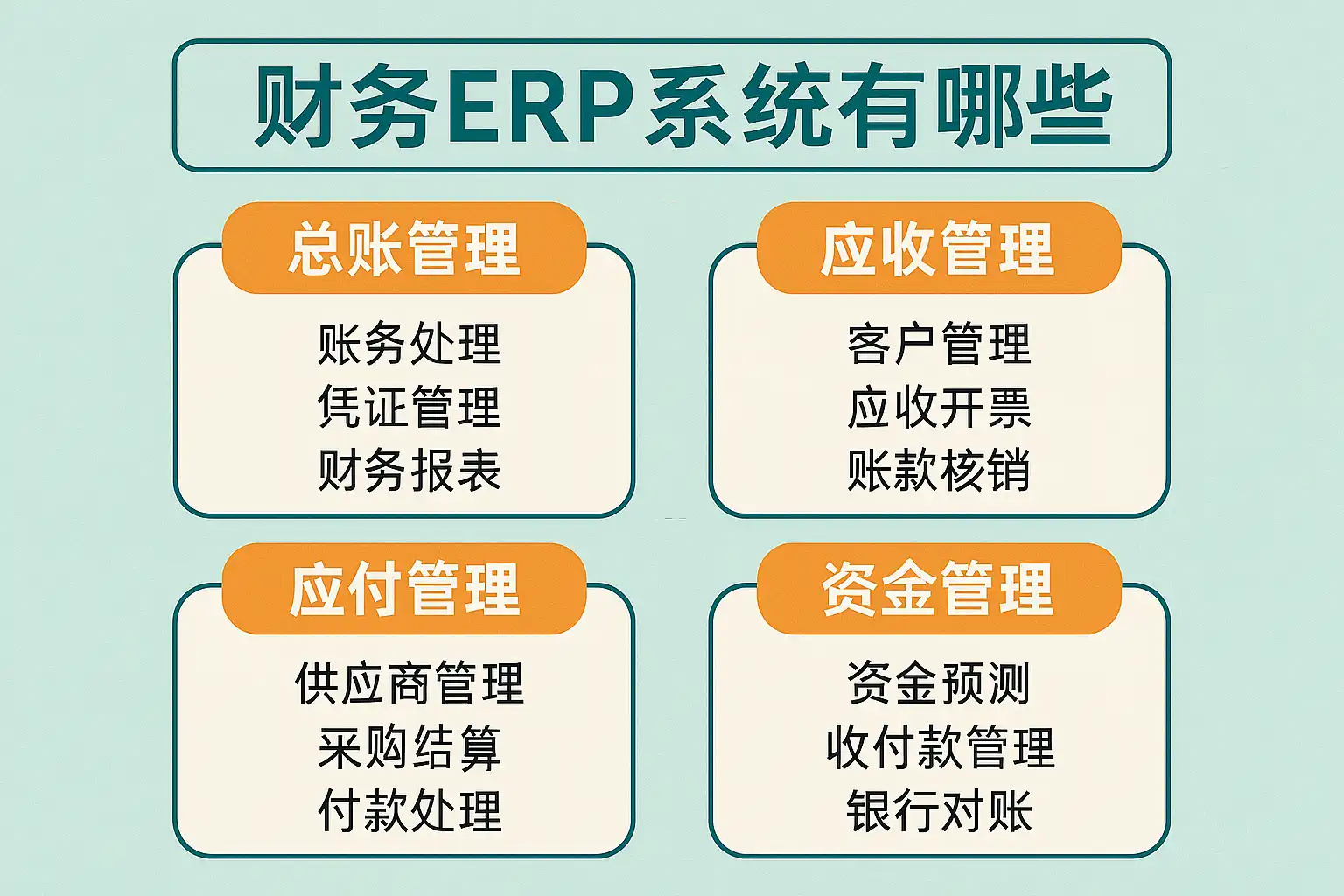 财务ERP系统有哪些

总账管理

账务处理
凭证管理
财务报表

应收管理

客户管理
应收开票
账款核销

应付管理

供应商管理
采购结算
付款处理

资金管理

资金预测
收付款管理
银行对账